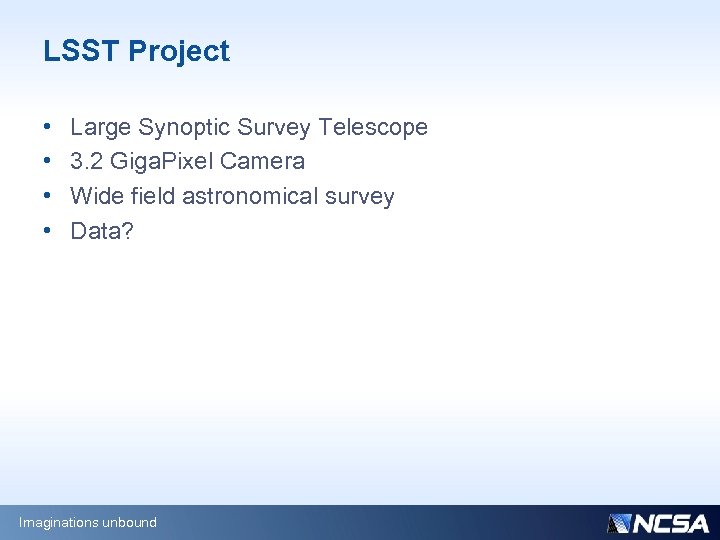 LSST Project

• Large Synoptic Survey Telescope
• 3.2 GigaPixel Camera
• Wide field astronomical survey
• Data?

Imaginations unbound

NCSA